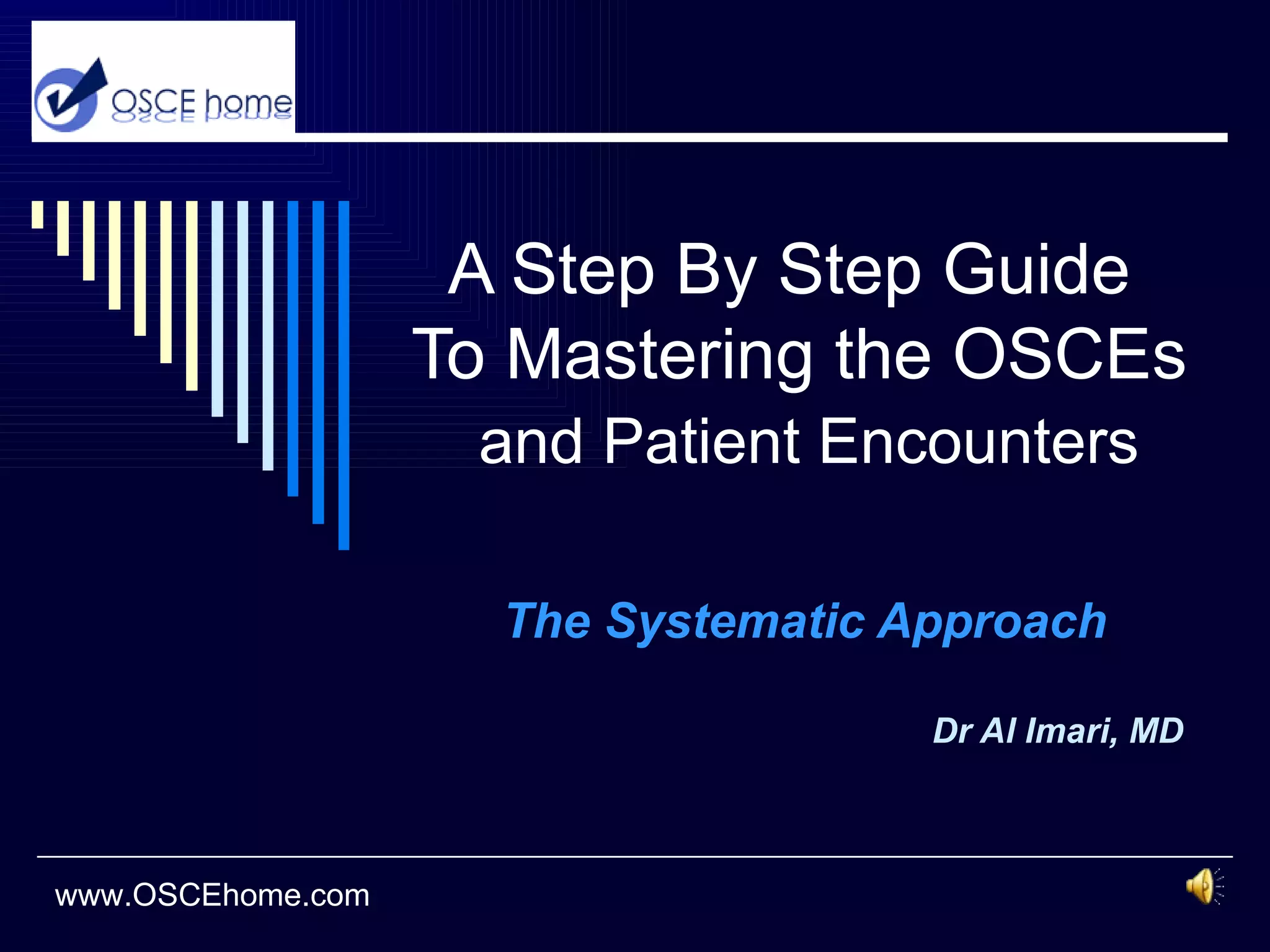 OSCE home

A Step By Step Guide To Mastering the OSCEs and Patient Encounters

The Systematic Approach

Dr Al Imari, MD

www.OSCEhome.com